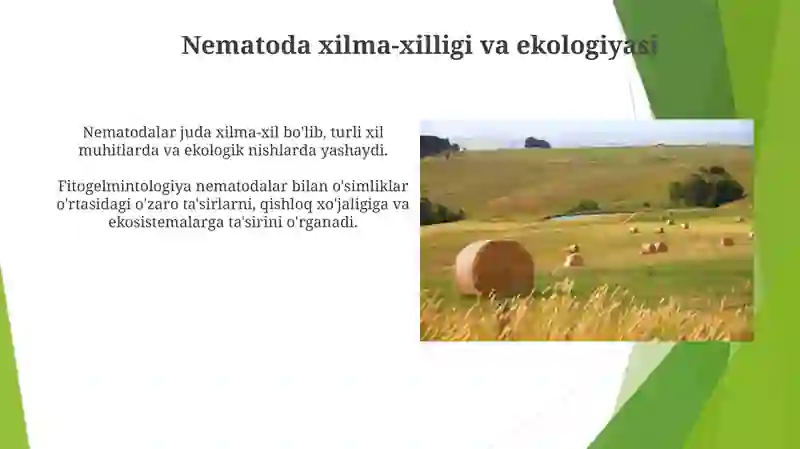 Nematoda xilma-xilligi va ekologiyasi

Nematodalar juda xilma-xil bo'lib, turli xil muhitlarda va ekologik nishlarda yashaydi.

Fitogelmintologiya nematodalar bilan o'simliklar o'rtasidagi o'zaro ta'sirlarni, qishloq xo'jaligiga va ekosistemalarga ta'sirini o'rganadi.